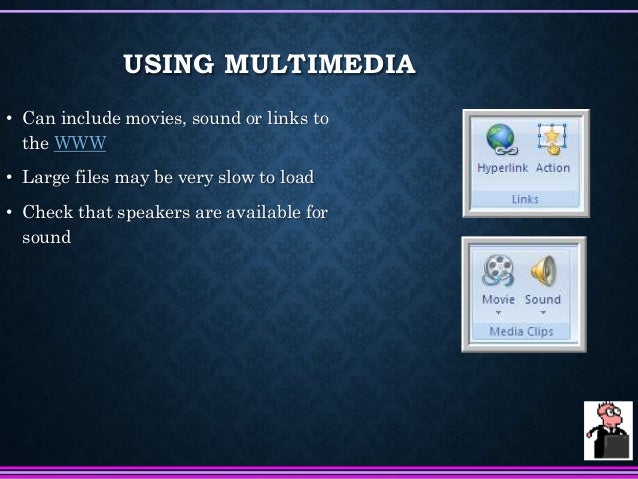 USING MULTIMEDIA

• Can include movies, sound or links to the WWW

• Large files may be very slow to load

• Check that speakers are available for sound

Hyperlink Action
Links

Movie Sound
Media Clips